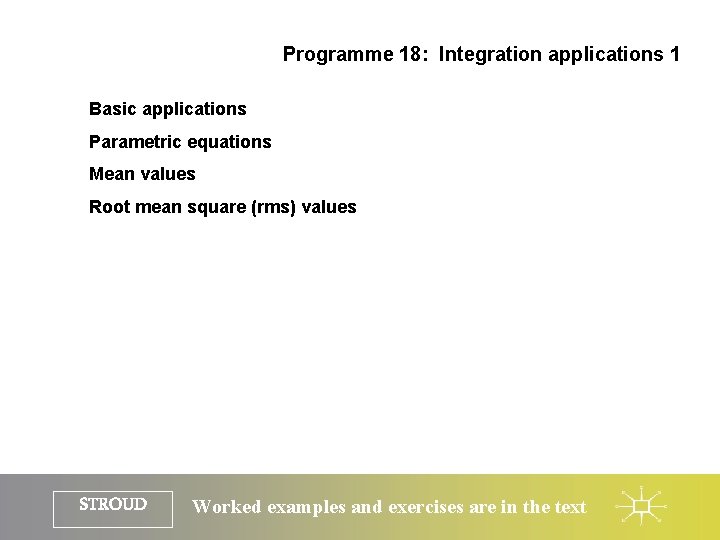 Programme 18: Integration applications 1

Basic applications

Parametric equations

Mean values

Root mean square (rms) values

STROUD

Worked examples and exercises are in the text